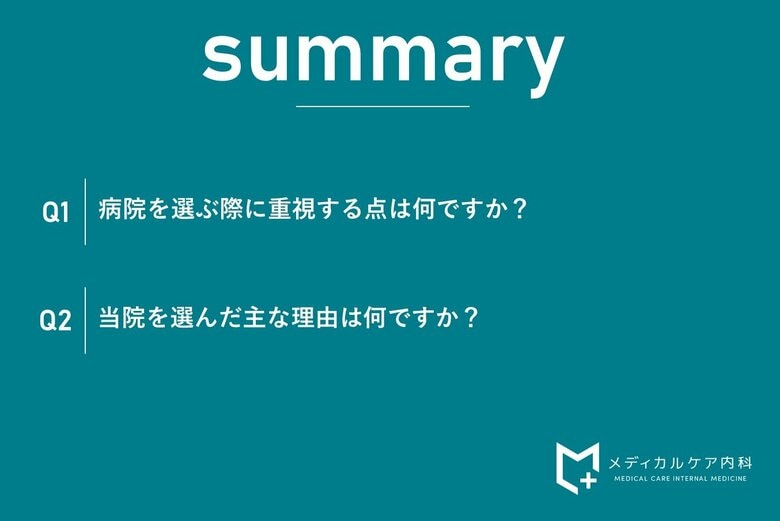 summary

Q1 病院を選ぶ際に重視する点は何ですか？

Q2 当院を選んだ主な理由は何ですか？

メディカルケア内科
MEDICAL CARE INTERNAL MEDICINE